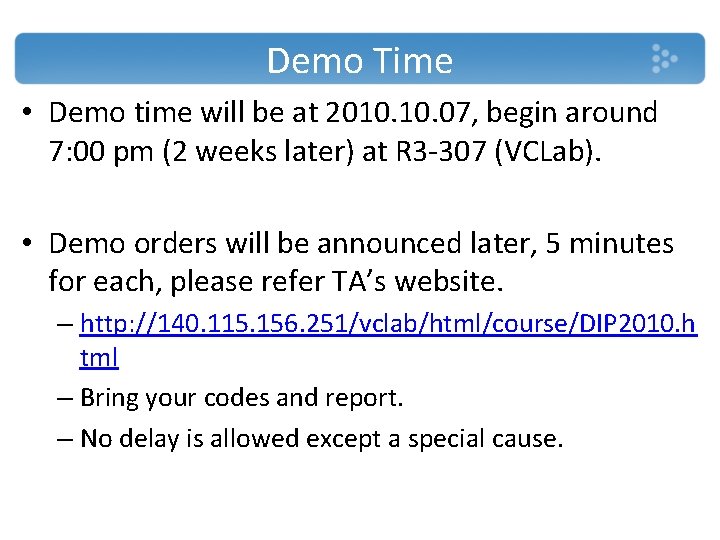 Demo Time

• Demo time will be at 2010.10.07, begin around 7:00 pm (2 weeks later) at R3-307 (VCLab).

• Demo orders will be announced later, 5 minutes for each, please refer TA's website.
– http://140.115.156.251/vclab/html/course/DIP2010.html
– Bring your codes and report.
– No delay is allowed except a special cause.